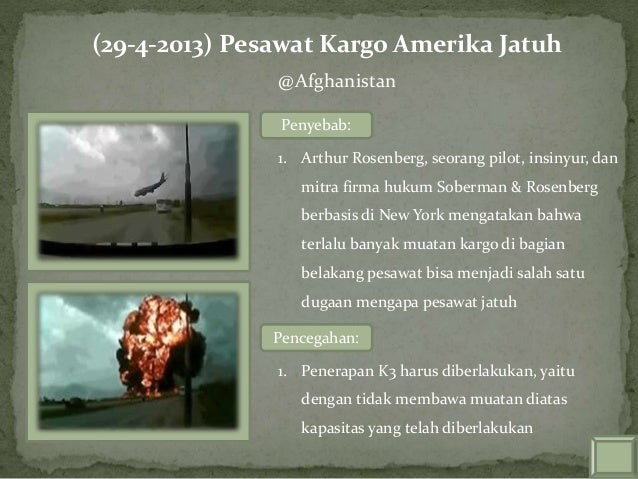 (29-4-2013) Pesawat Kargo Amerika Jatuh

@Afghanistan

Penyebab:

1. Arthur Rosenberg, seorang pilot, insinyur, dan mitra firma hukum Soberman & Rosenberg berbasis di New York mengatakan bahwa terlalu banyak muatan kargo di bagian belakang pesawat bisa menjadi salah satu dugaan mengapa pesawat jatuh

Pencegahan:

1. Penerapan K3 harus diberlakukan, yaitu dengan tidak membawa muatan diatas kapasitas yang telah diberlakukan